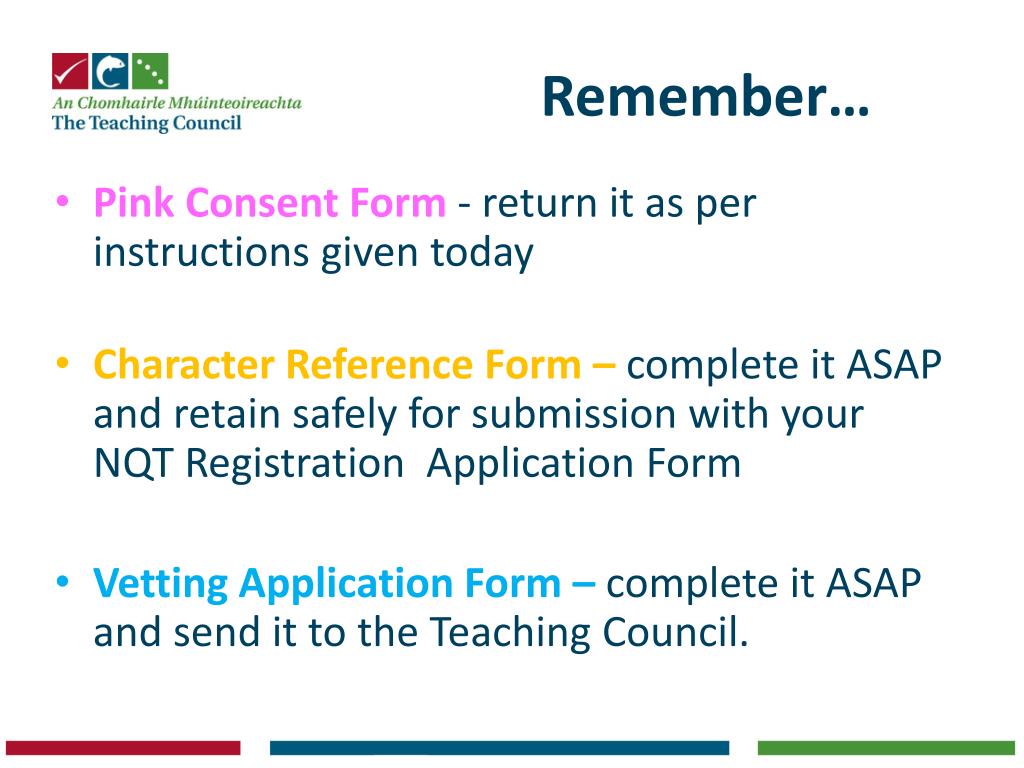 An Chomhairle Mhúinteoireachta
The Teaching Council

Remember…

• Pink Consent Form - return it as per instructions given today

• Character Reference Form – complete it ASAP and retain safely for submission with your NQT Registration Application Form

• Vetting Application Form – complete it ASAP and send it to the Teaching Council.